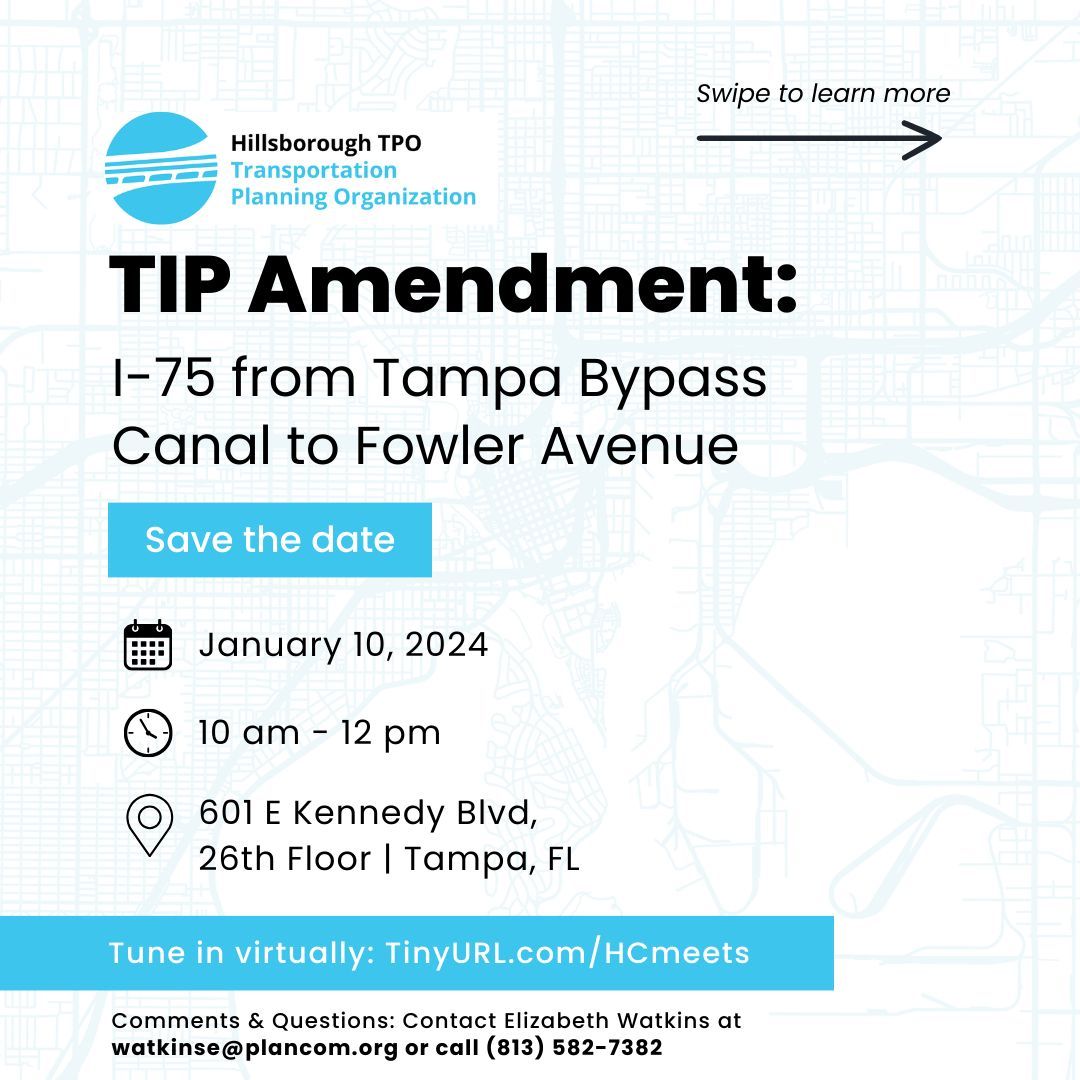 Swipe to learn more

Hillsborough TPO
Transportation
Planning Organization

TIP Amendment:

I-75 from Tampa Bypass Canal to Fowler Avenue

Save the date

January 10, 2024

10 am - 12 pm

601 E Kennedy Blvd,
26th Floor | Tampa, FL

Tune in virtually: TinyURL.com/HCmeets

Comments & Questions: Contact Elizabeth Watkins at
watkinse@plancom.org or call (813) 582-7382